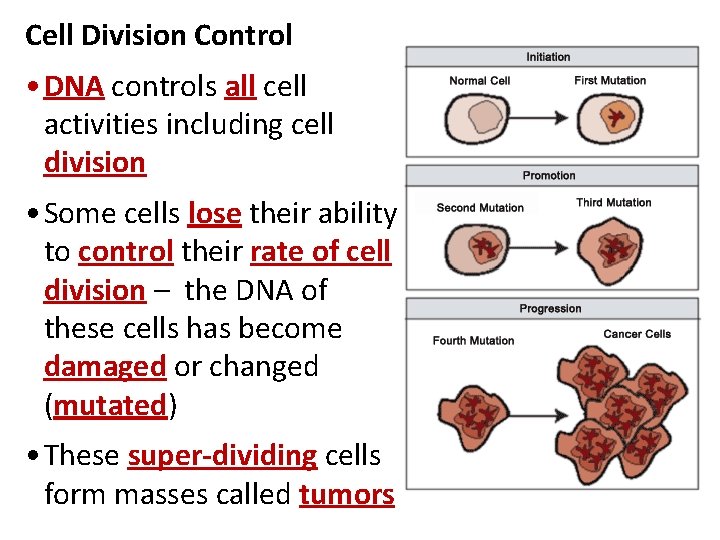 Cell Division Control

• DNA controls all cell activities including cell division

• Some cells lose their ability to control their rate of cell division – the DNA of these cells has become damaged or changed (mutated)

• These super-dividing cells form masses called tumors

Initiation

Normal Cell

First Mutation

Promotion

Second Mutation

Third Mutation

Progression

Fourth Mutation

Cancer Cells